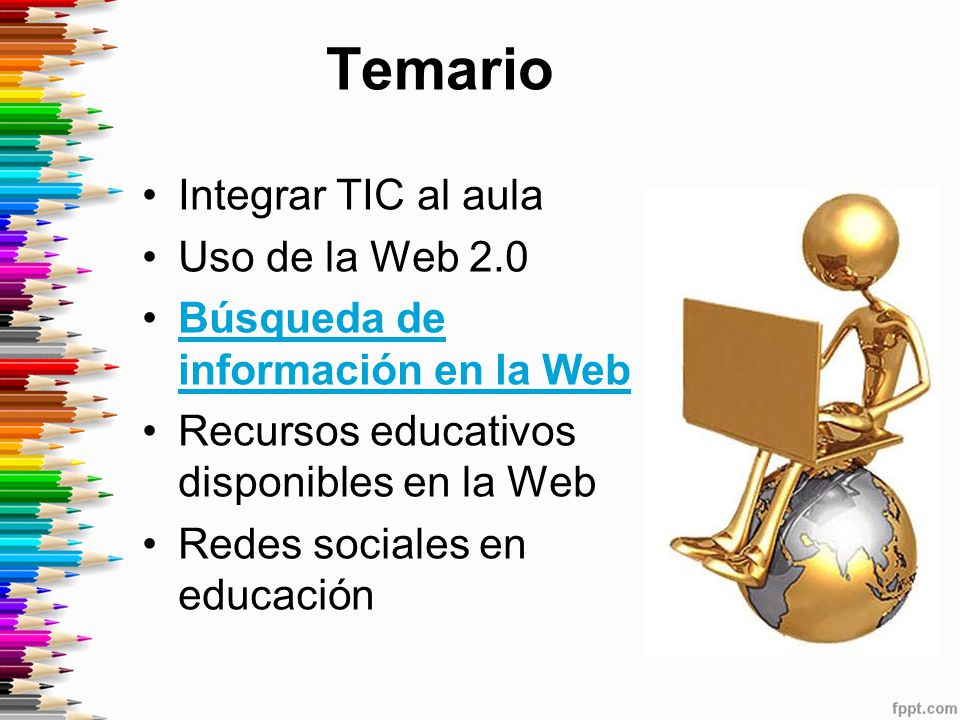 Temario

• Integrar TIC al aula
• Uso de la Web 2.0
• Búsqueda de información en la Web
• Recursos educativos disponibles en la Web
• Redes sociales en educación

fppt.com